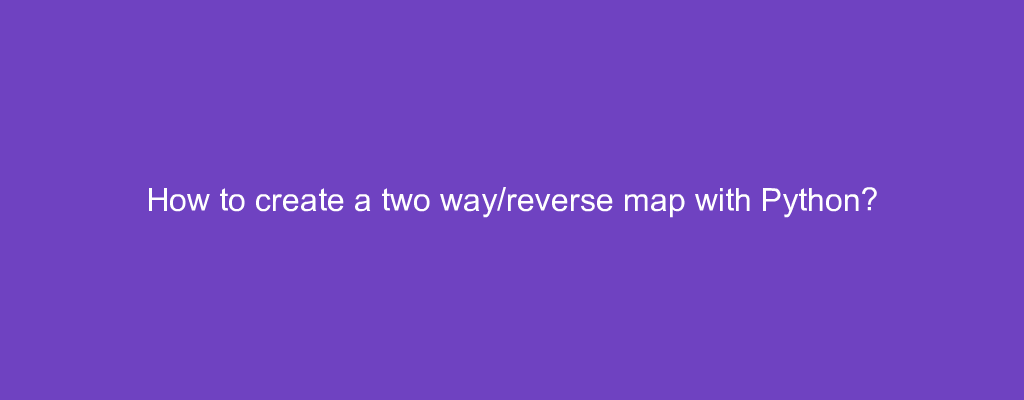 How to create a two way/reverse map with Python?